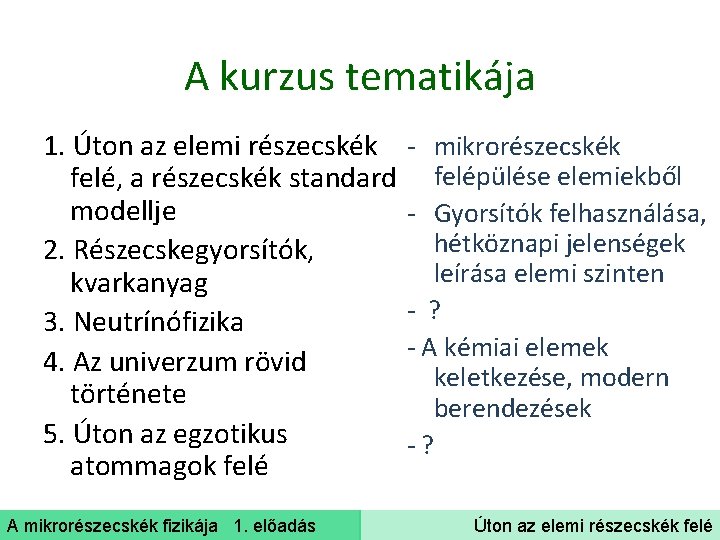 A kurzus tematikája

1. Úton az elemi részecskék felé, a részecskék standard modellje
2. Részecskegyorsítók, kvarkanyag
3. Neutrínófizika
4. Az univerzum rövid története
5. Úton az egzotikus atommagok felé

- mikrorészecskék felépülése elemiekből
- Gyorsítók felhasználása, hétköznapi jelenségek leírása elemi szinten
- ?
- A kémiai elemek keletkezése, modern berendezések
- ?

A mikrorészecskék fizikája 1. előadás

Úton az elemi részecskék felé